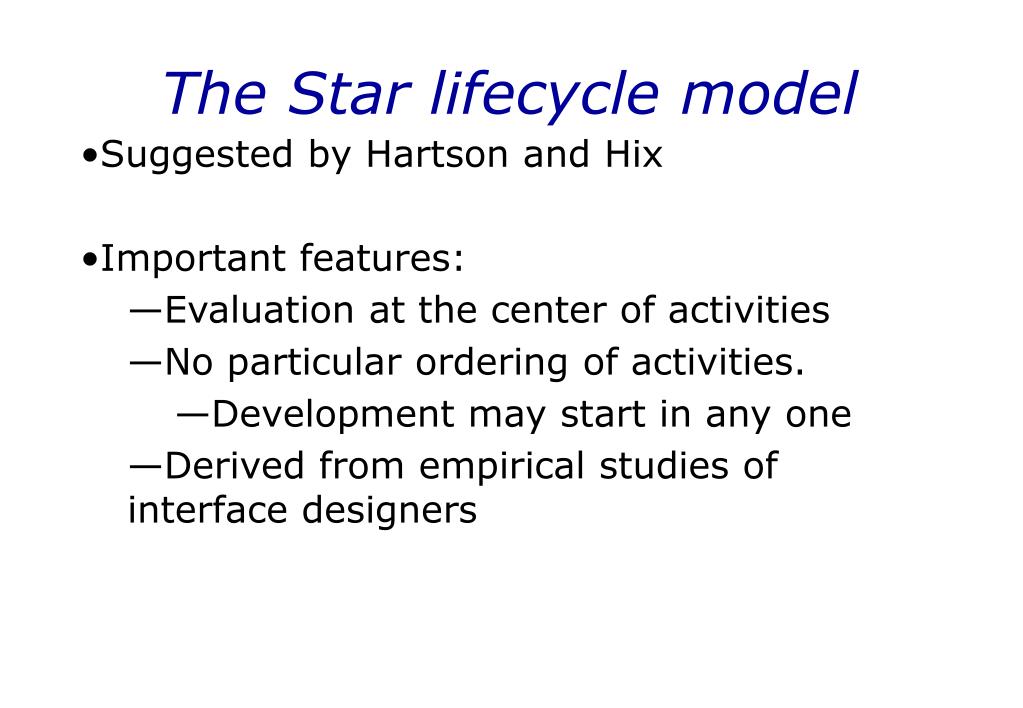 The Star lifecycle model

•Suggested by Hartson and Hix

•Important features:
—Evaluation at the center of activities
—No particular ordering of activities.
—Development may start in any one
—Derived from empirical studies of interface designers